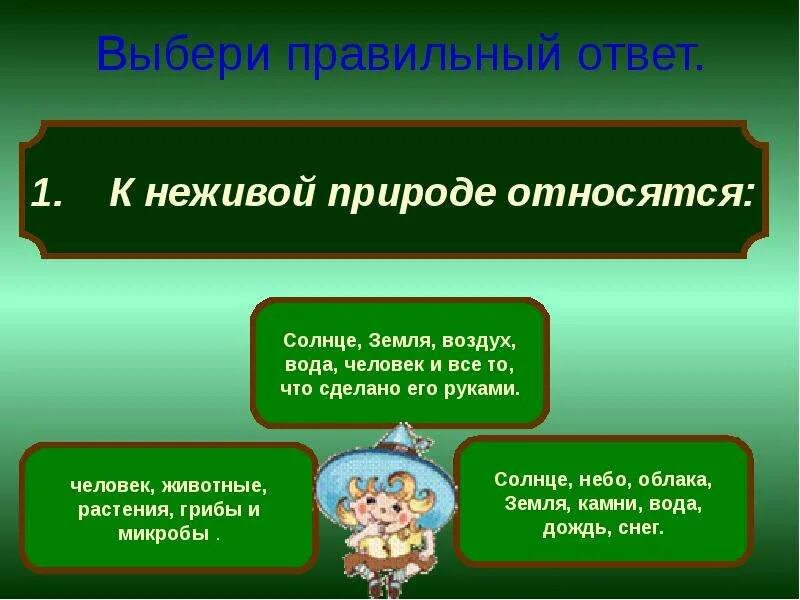 Выбери правильный ответ.

1. К неживой природе относятся:

Солнце, Земля, воздух, вода, человек и все то, что сделано его руками.

человек, животные, растения, грибы и микробы .

Солнце, небо, облака, Земля, камни, вода, дождь, снег.